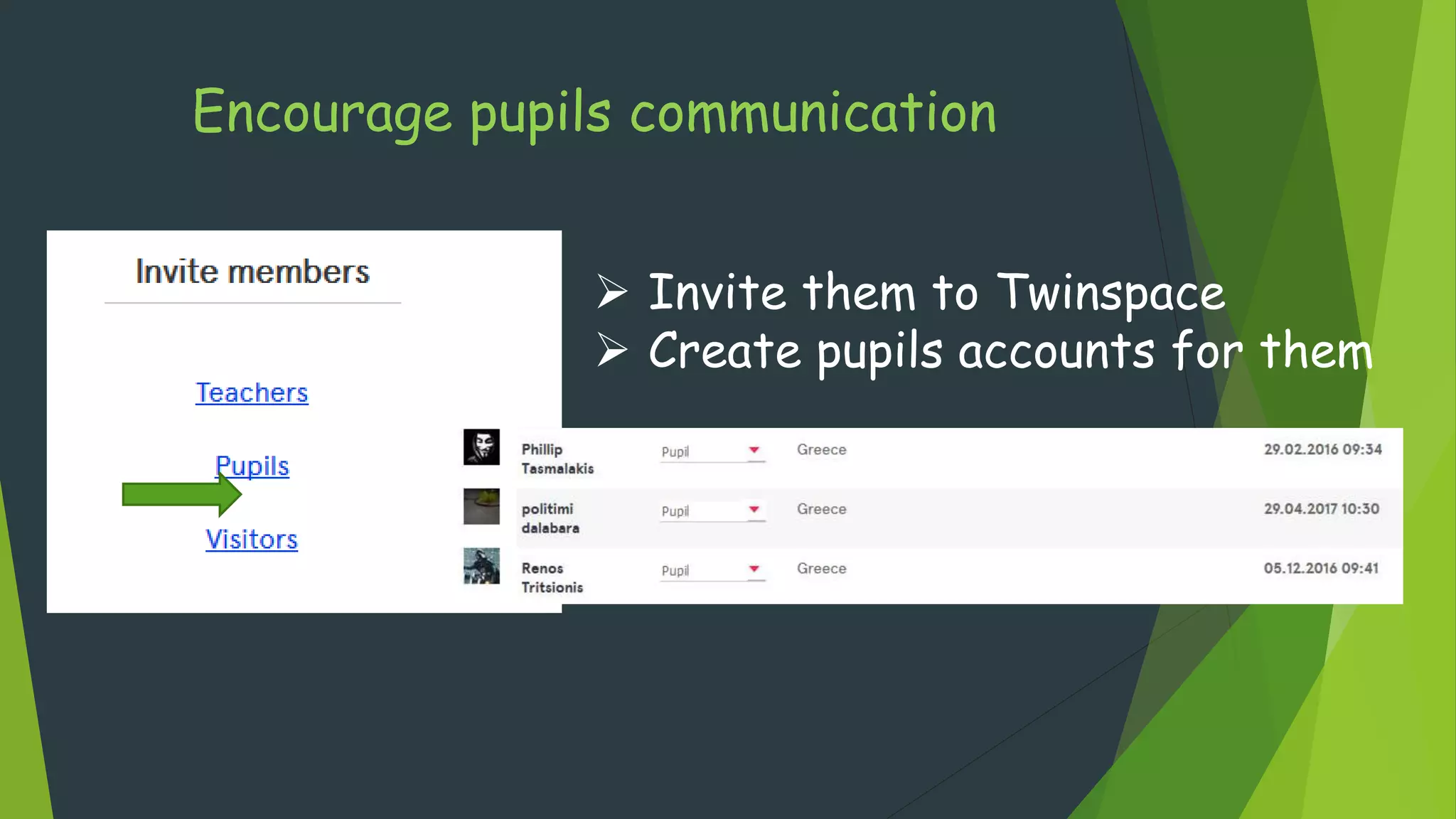 Encourage pupils communication

Invite members

Teachers

Pupils

Visitors

➢ Invite them to Twinspace
➢ Create pupils accounts for them

| Phillip Tasmalakis | Pupil | Greece | 29.02.2016 09:34 |
|---|---|---|---|
| politimi dalabara | Pupil | Greece | 29.04.2017 10:30 |
| Renos Tritsionis | Pupil | Greece | 05.12.2016 09:41 |